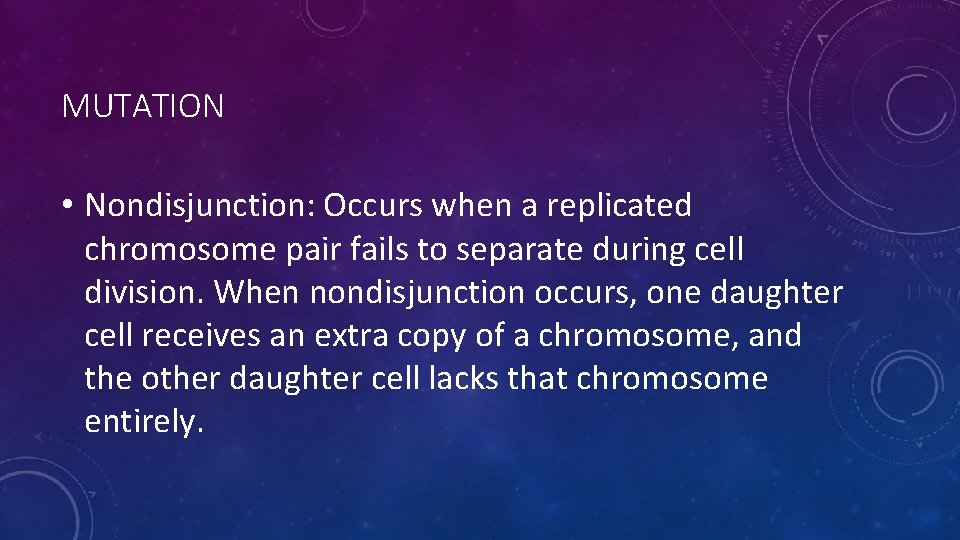 MUTATION

• Nondisjunction: Occurs when a replicated chromosome pair fails to separate during cell division. When nondisjunction occurs, one daughter cell receives an extra copy of a chromosome, and the other daughter cell lacks that chromosome entirely.